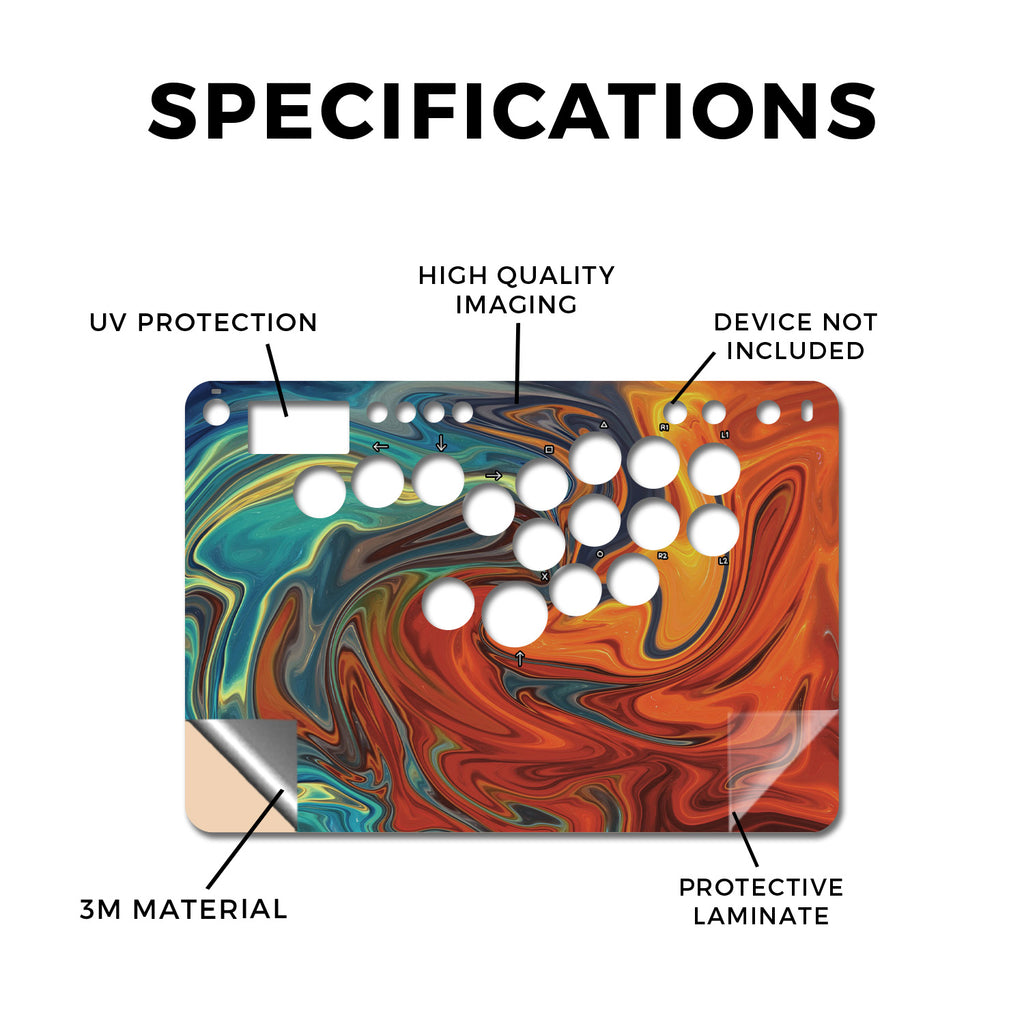 SPECIFICATIONS

HIGH QUALITY IMAGING

UV PROTECTION

DEVICE NOT INCLUDED

←
↓
→
□
△
R1
L1
○
R2
L2
X
↑

3M MATERIAL

PROTECTIVE LAMINATE